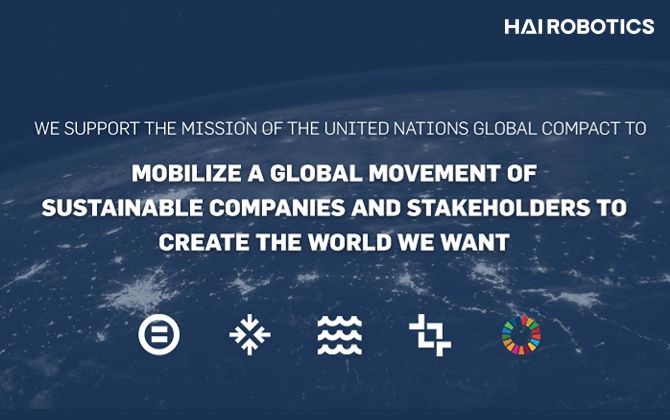 HAI ROBOTICS

WE SUPPORT THE MISSION OF THE UNITED NATIONS GLOBAL COMPACT TO

MOBILIZE A GLOBAL MOVEMENT OF SUSTAINABLE COMPANIES AND STAKEHOLDERS TO CREATE THE WORLD WE WANT